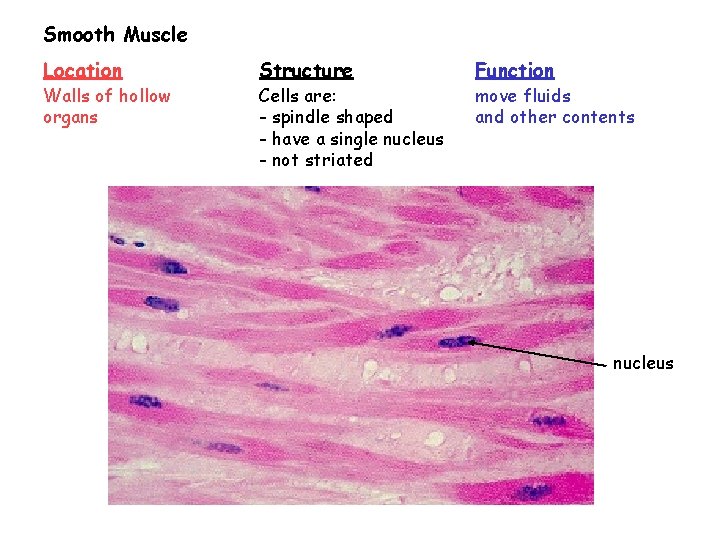 Smooth Muscle

Location
Walls of hollow organs

Structure
Cells are:
- spindle shaped
- have a single nucleus
- not striated

Function
move fluids and other contents

nucleus